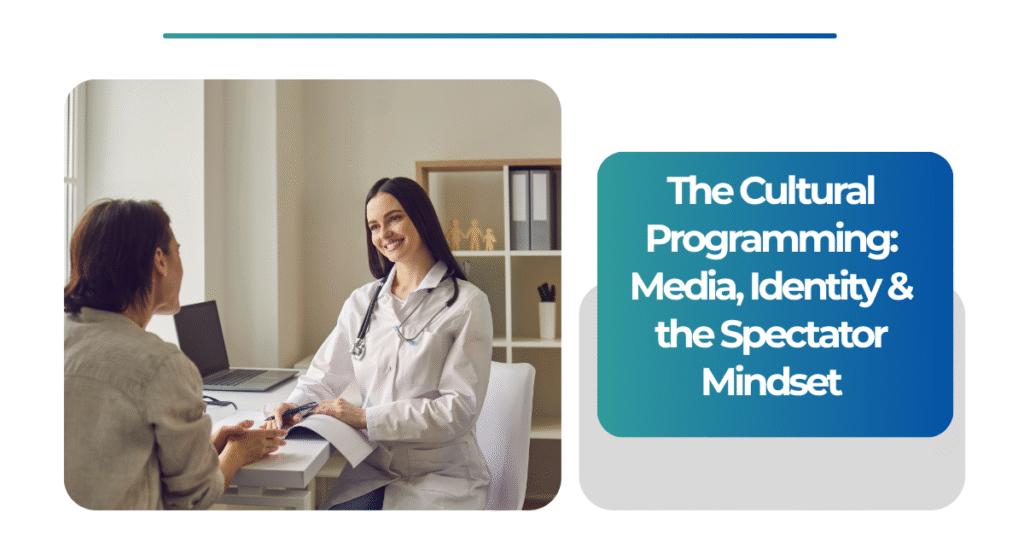 The Cultural Programming: Media, Identity & the Spectator Mindset